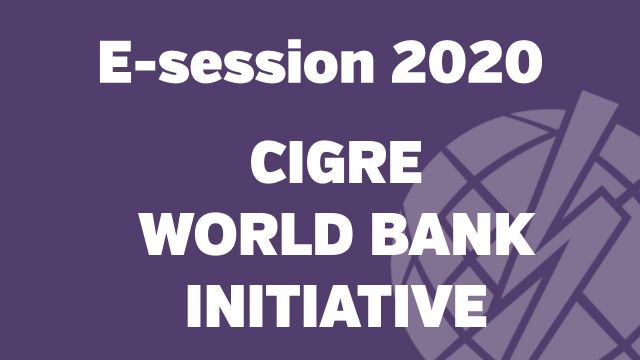 E-session 2020

CIGRE
WORLD BANK
INITIATIVE